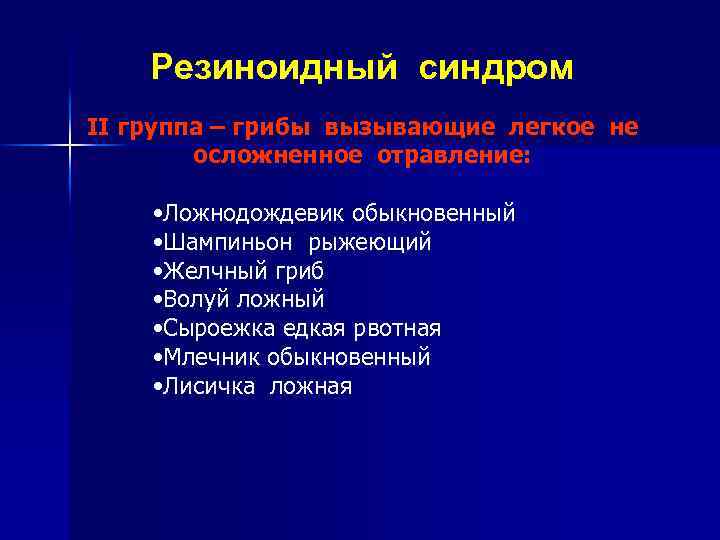 Резиноидный синдром

II группа – грибы вызывающие легкое не осложненное отравление:

•Ложнодождевик обыкновенный
•Шампиньон рыжеющий
•Желчный гриб
•Волуй ложный
•Сыроежка едкая рвотная
•Млечник обыкновенный
•Лисичка ложная